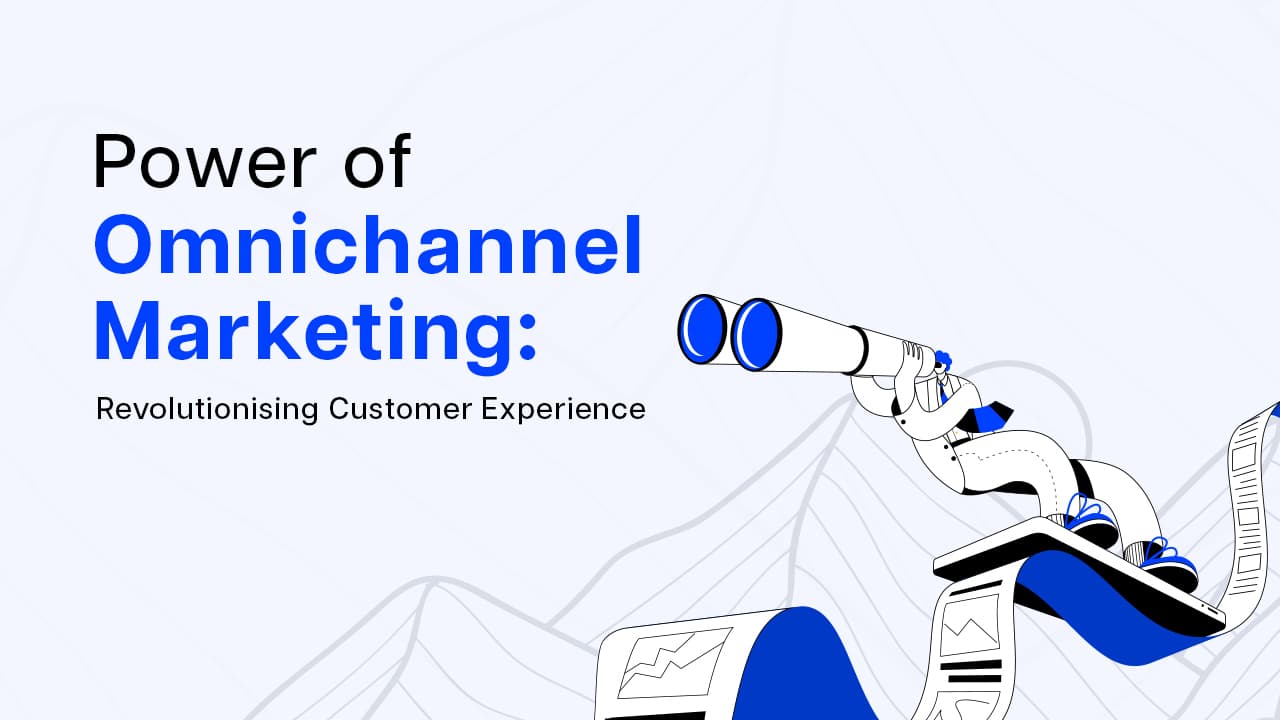 Power of
Omnichannel
Marketing:
Revolutionising Customer Experience